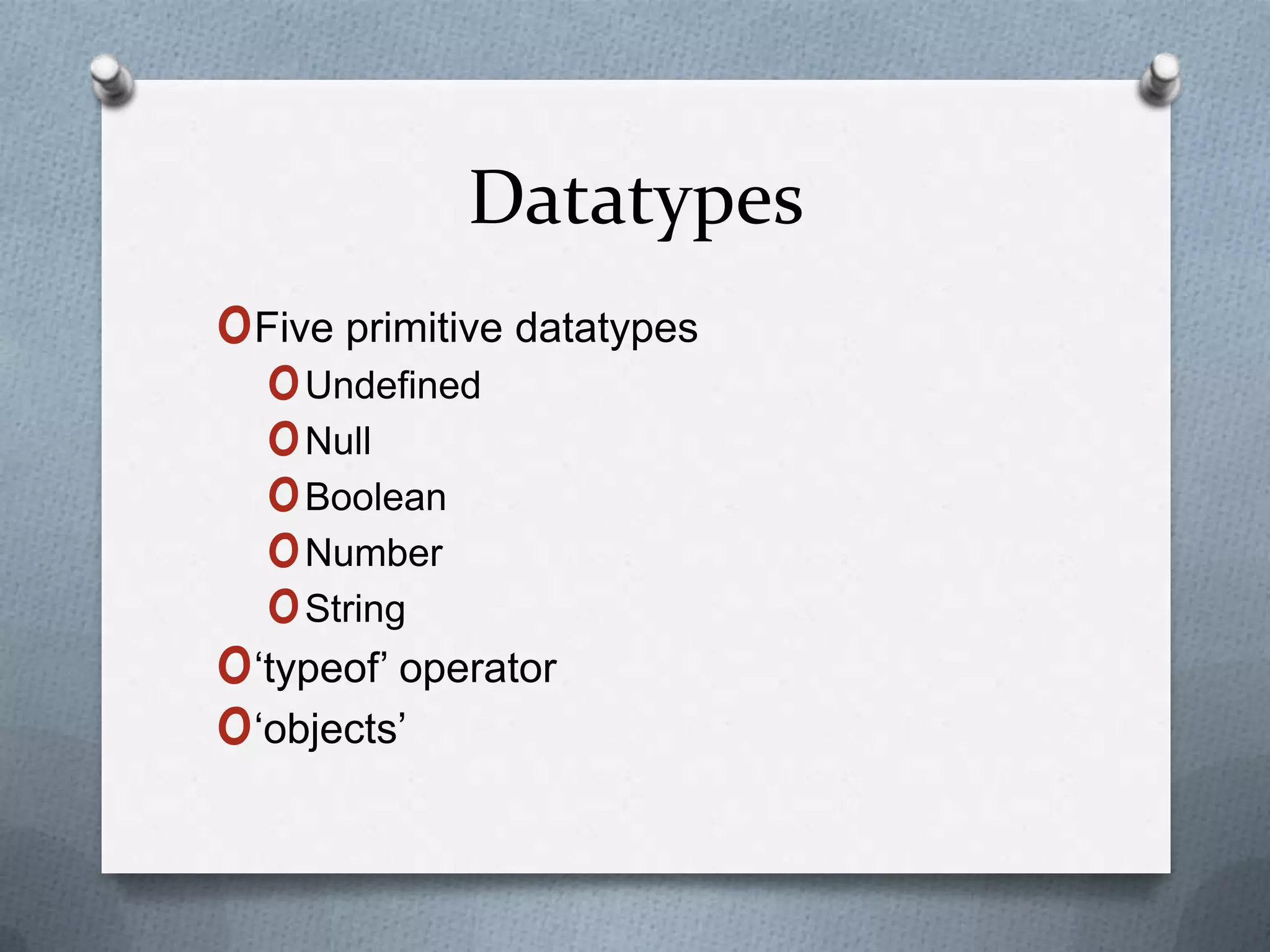 Datatypes

Five primitive datatypes
Undefined
Null
Boolean
Number
String
‘typeof’ operator
‘objects’